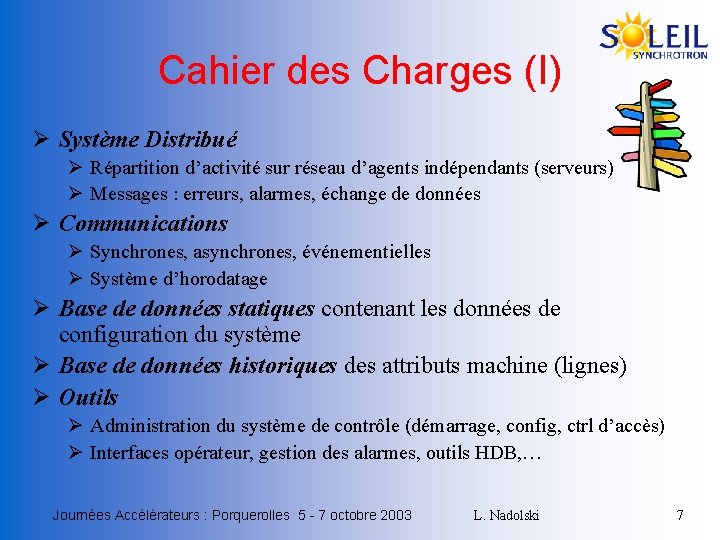 SOLEIL
SYNCHROTRON

Cahier des Charges (I)

➢ Système Distribué
➢ Répartition d'activité sur réseau d'agents indépendants (serveurs)
➢ Messages : erreurs, alarmes, échange de données
➢ Communications
➢ Synchrones, asynchrones, événementielles
➢ Système d'horodatage
➢ Base de données statiques contenant les données de configuration du système
➢ Base de données historiques des attributs machine (lignes)
➢ Outils
➢ Administration du système de contrôle (démarrage, config, ctrl d'accès)
➢ Interfaces opérateur, gestion des alarmes, outils HDB,…

Journées Accélérateurs : Porquerolles 5 - 7 octobre 2003 L. Nadolski 7